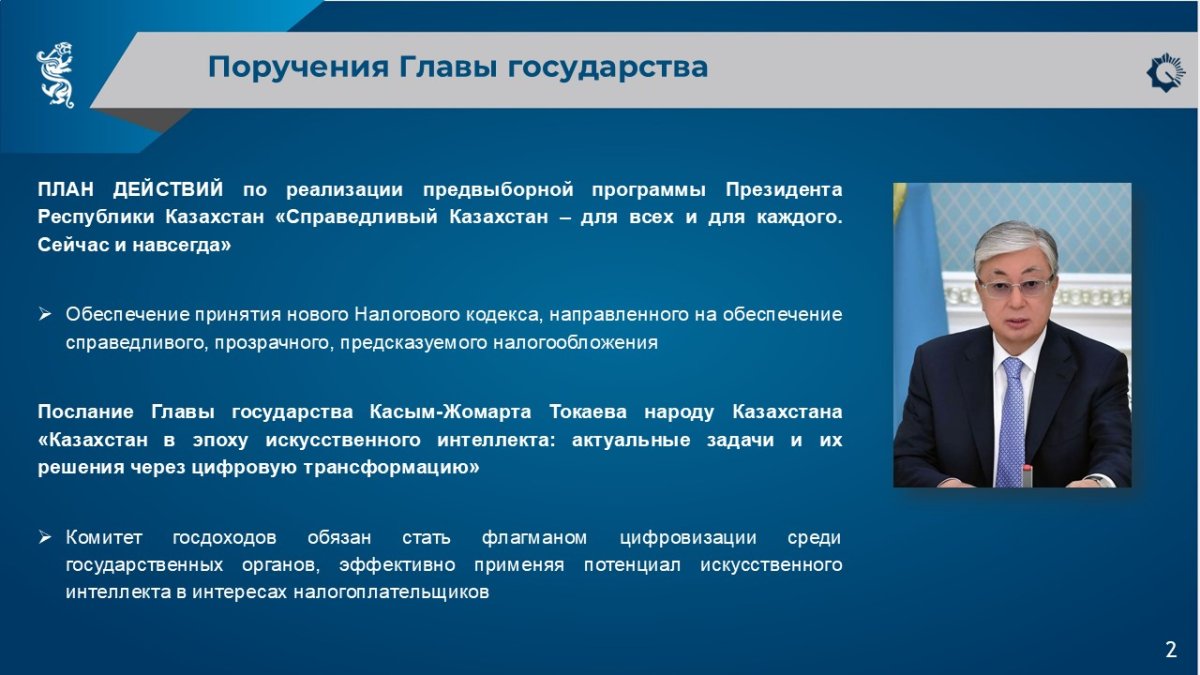 Поручения Главы государства

ПЛАН ДЕЙСТВИЙ по реализации предвыборной программы Президента Республики Казахстан «Справедливый Казахстан – для всех и для каждого. Сейчас и навсегда»

➢ Обеспечение принятия нового Налогового кодекса, направленного на обеспечение справедливого, прозрачного, предсказуемого налогообложения

Послание Главы государства Касым-Жомарта Токаева народу Казахстана «Казахстан в эпоху искусственного интеллекта: актуальные задачи и их решения через цифровую трансформацию»

➢ Комитет госдоходов обязан стать флагманом цифровизации среди государственных органов, эффективно применяя потенциал искусственного интеллекта в интересах налогоплательщиков

2